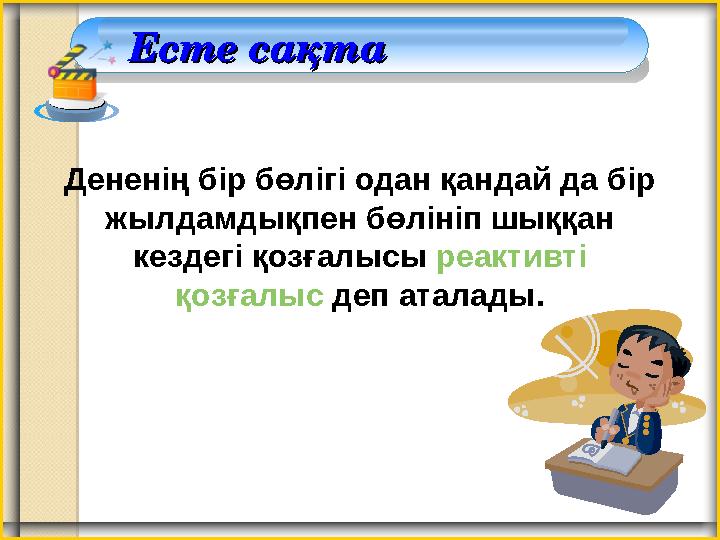 Есте сақта

Дененің бір бөлігі одан қандай да бір жылдамдықпен бөлініп шыққан кездегі қозғалысы реактивті қозғалыс деп аталады.